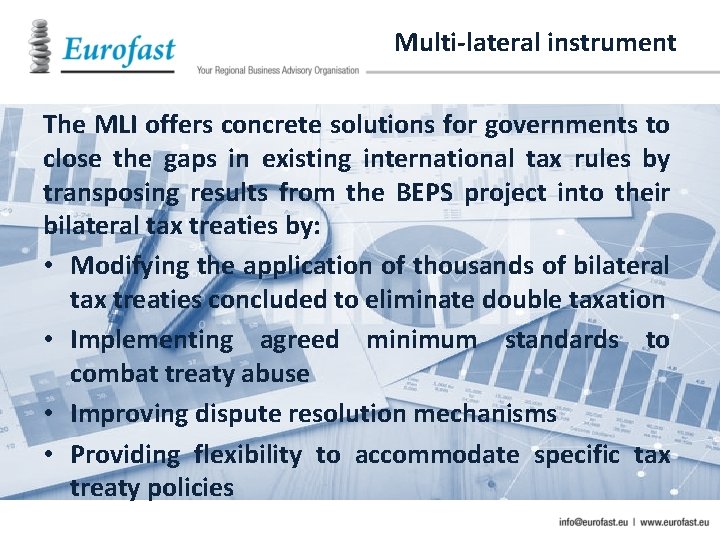 Eurofast
Your Regional Business Advisory Organisation

Multi-lateral instrument

The MLI offers concrete solutions for governments to close the gaps in existing international tax rules by transposing results from the BEPS project into their bilateral tax treaties by:

• Modifying the application of thousands of bilateral tax treaties concluded to eliminate double taxation
• Implementing agreed minimum standards to combat treaty abuse
• Improving dispute resolution mechanisms
• Providing flexibility to accommodate specific tax treaty policies

info@eurofast.eu | www.eurofast.eu